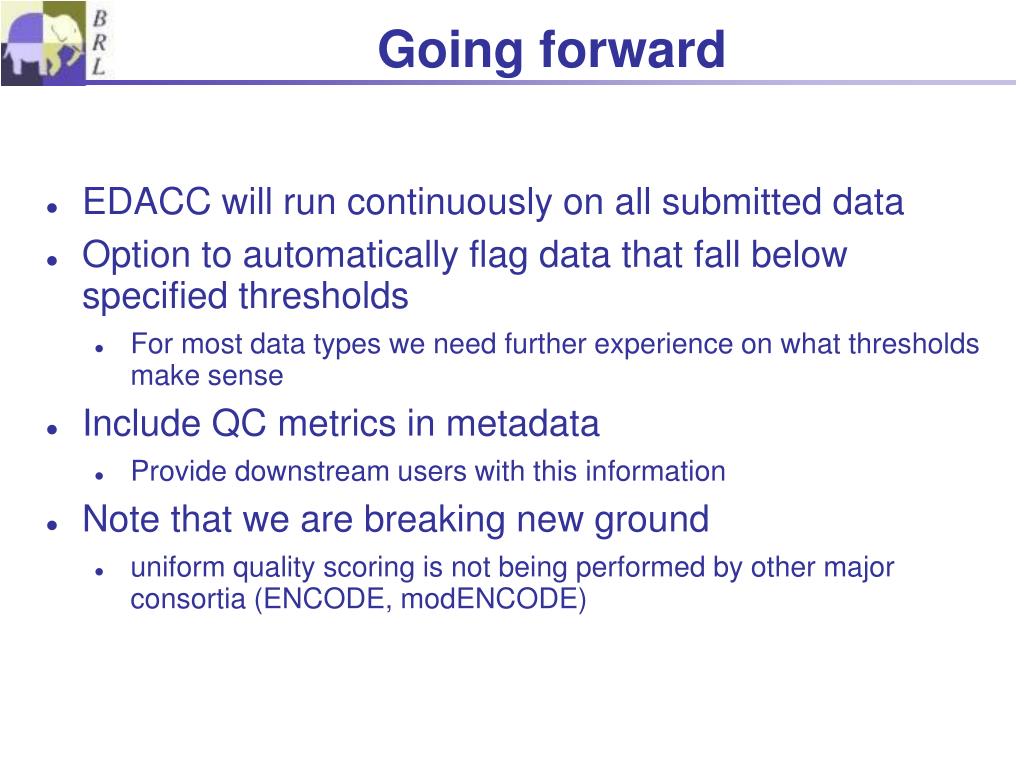 B
R
L

Going forward

- EDACC will run continuously on all submitted data
- Option to automatically flag data that fall below specified thresholds
  - For most data types we need further experience on what thresholds make sense
- Include QC metrics in metadata
  - Provide downstream users with this information
- Note that we are breaking new ground
  - uniform quality scoring is not being performed by other major consortia (ENCODE, modENCODE)